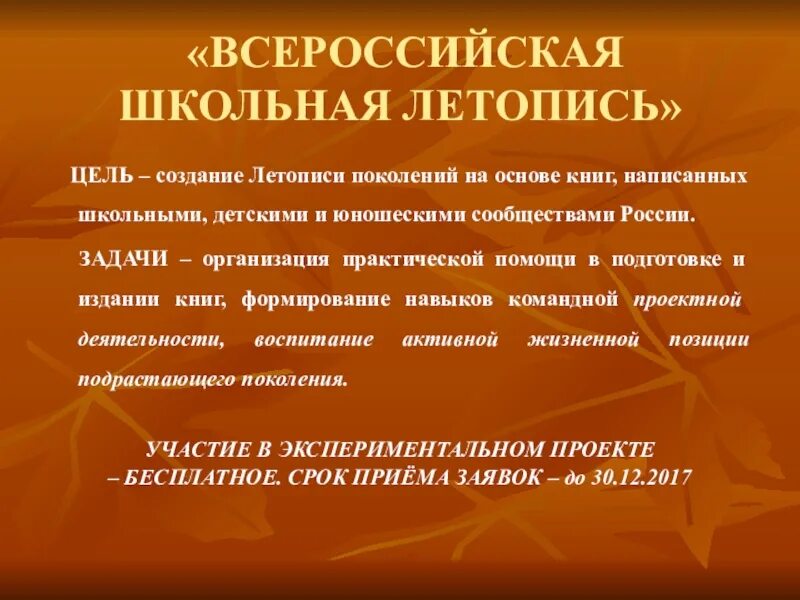 «ВСЕРОССИЙСКАЯ ШКОЛЬНАЯ ЛЕТОПИСЬ»

ЦЕЛЬ – создание Летописи поколений на основе книг, написанных школьными, детскими и юношескими сообществами России.

ЗАДАЧИ – организация практической помощи в подготовке и издании книг, формирование навыков командной проектной деятельности, воспитание активной жизненной позиции подрастающего поколения.

УЧАСТИЕ В ЭКСПЕРИМЕНТАЛЬНОМ ПРОЕКТЕ – БЕСПЛАТНОЕ. СРОК ПРИЁМА ЗАЯВОК – до 30.12.2017